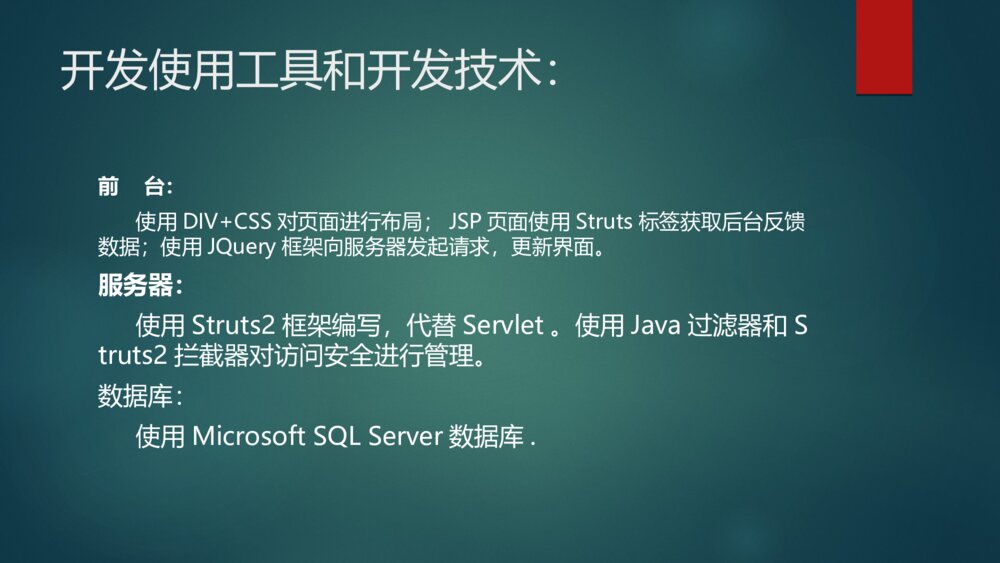 开发使用工具和开发技术：

前　台：

使用 DIV+CSS 对页面进行布局； JSP 页面使用 Struts 标签获取后台反馈数据；使用 JQuery 框架向服务器发起请求，更新界面。

服务器：

使用 Struts2 框架编写，代替 Servlet 。使用 Java 过滤器和 Struts2 拦截器对访问安全进行管理。

数据库：

使用 Microsoft SQL Server 数据库 .